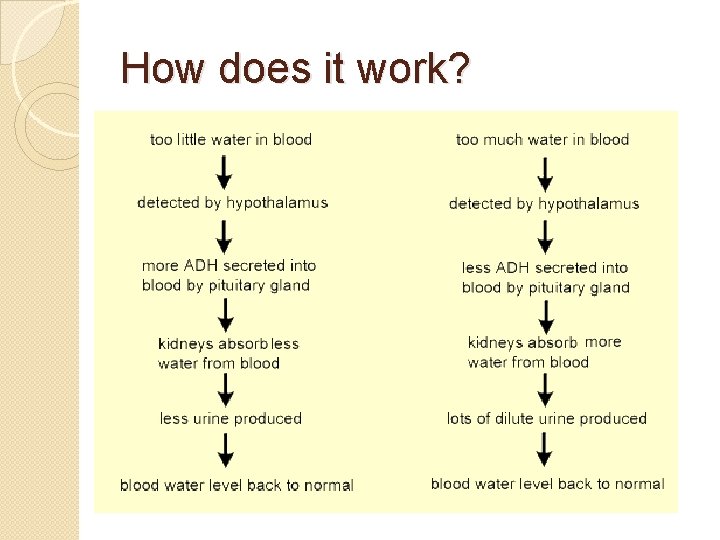 How does it work?

too little water in blood

detected by hypothalamus

more ADH secreted into blood by pituitary gland

kidneys absorb less water from blood

less urine produced

blood water level back to normal

too much water in blood

detected by hypothalamus

less ADH secreted into blood by pituitary gland

kidneys absorb more water from blood

lots of dilute urine produced

blood water level back to normal